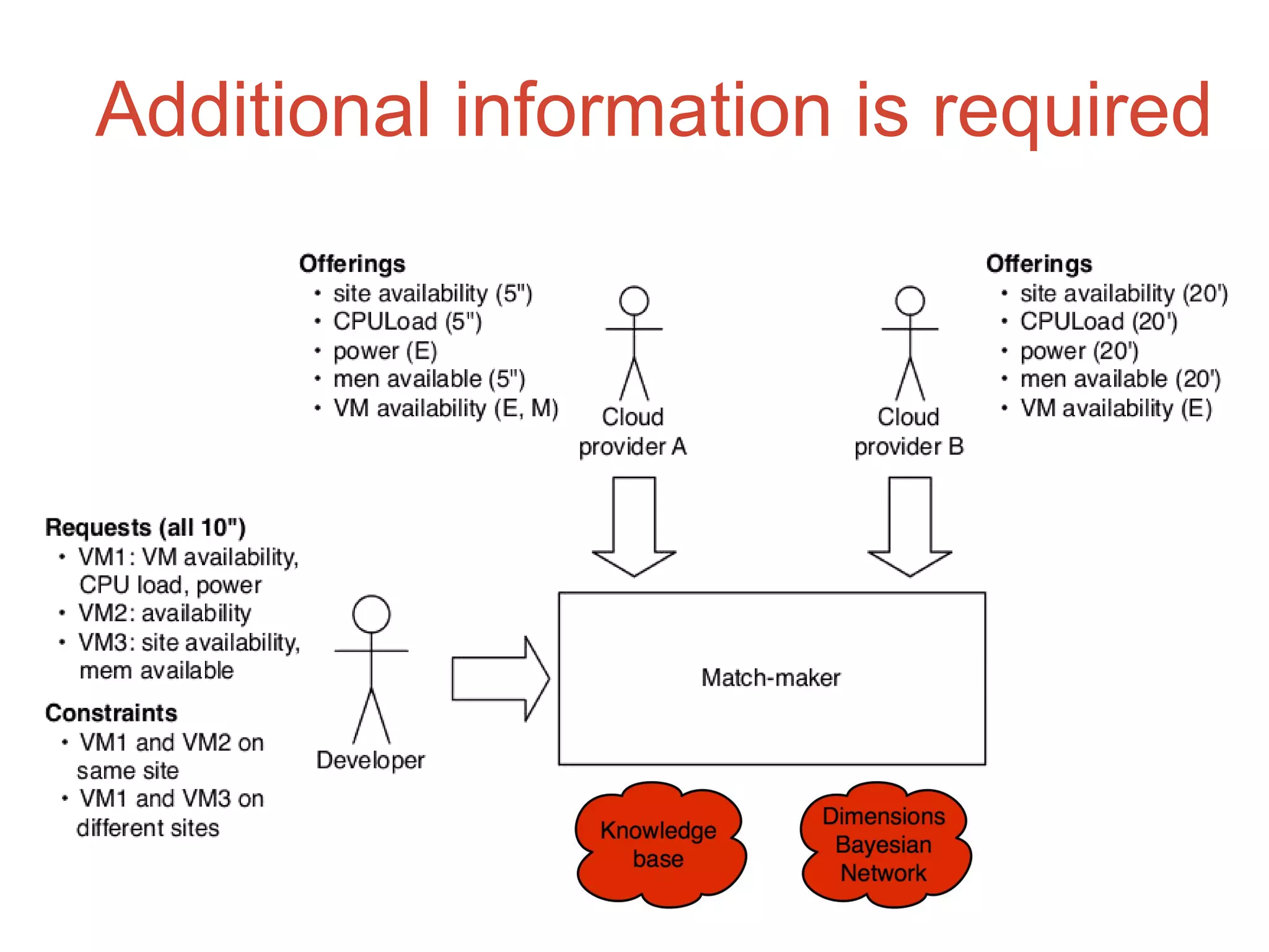 Additional information is required

Offerings
• site availability (5")
• CPULoad (5")
• power (E)
• men available (5")
• VM availability (E, M)

Cloud provider A

Cloud provider B

Offerings
• site availability (20')
• CPULoad (20')
• power (20')
• men available (20')
• VM availability (E)

Requests (all 10")
• VM1: VM availability, CPU load, power
• VM2: availability
• VM3: site availability, mem available

Constraints
• VM1 and VM2 on same site
• VM1 and VM3 on different sites

Developer

Match-maker

Knowledge base

Dimensions Bayesian Network